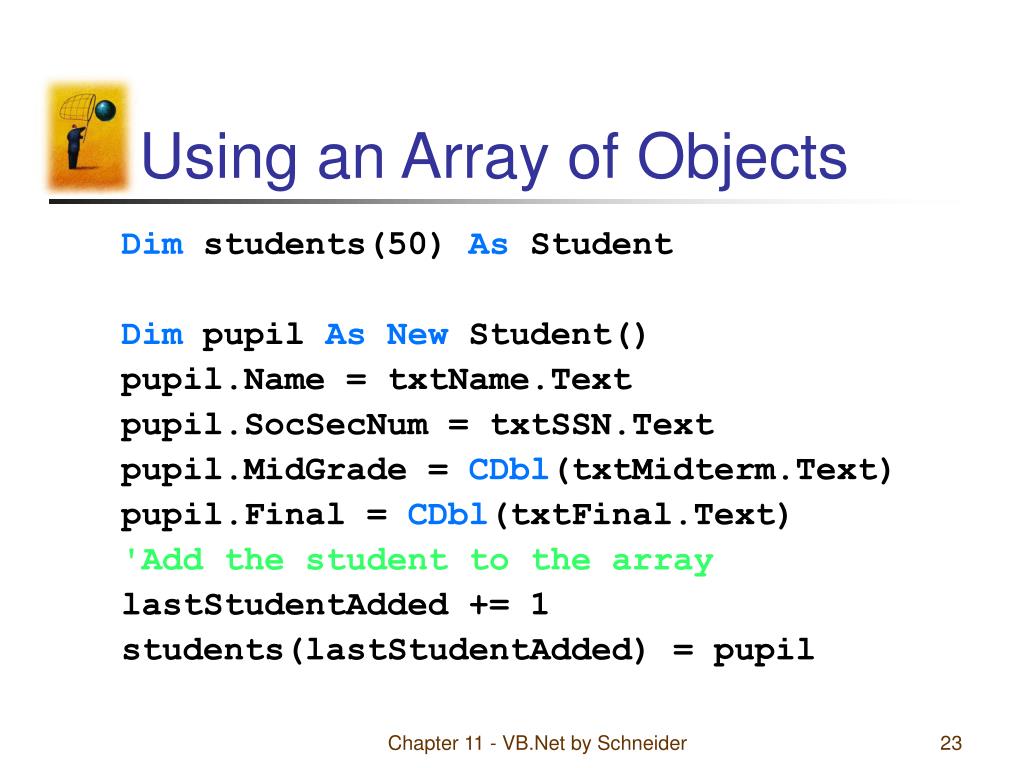 Using an Array of Objects

Dim students(50) As Student

Dim pupil As New Student()
pupil.Name = txtName.Text
pupil.SocSecNum = txtSSN.Text
pupil.MidGrade = CDbl(txtMidterm.Text)
pupil.Final = CDbl(txtFinal.Text)
'Add the student to the array
lastStudentAdded += 1
students(lastStudentAdded) = pupil

Chapter 11 - VB.Net by Schneider

23